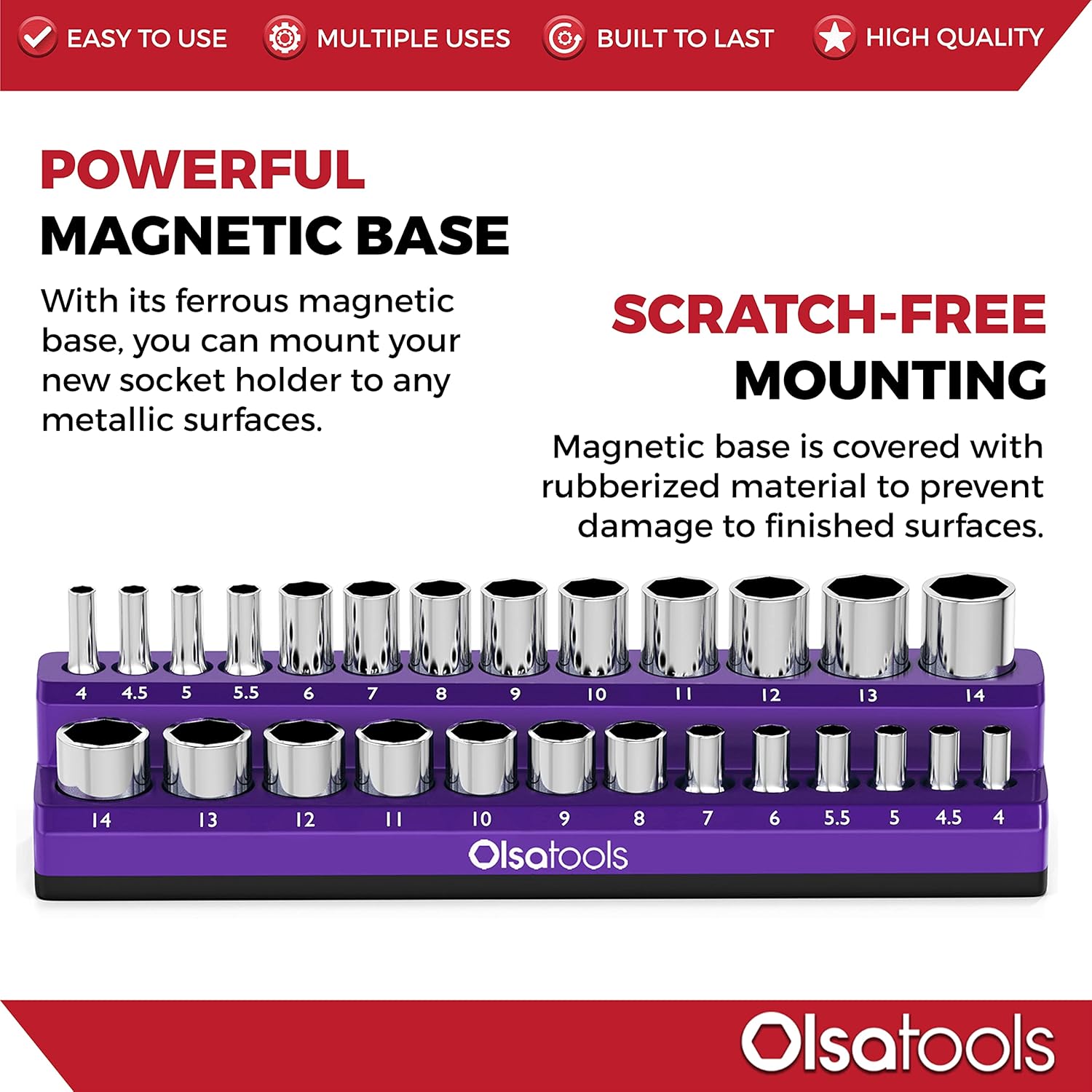 EASY TO USE MULTIPLE USES BUILT TO LAST HIGH QUALITY

POWERFUL MAGNETIC BASE

With its ferrous magnetic base, you can mount your new socket holder to any metallic surfaces.

SCRATCH-FREE MOUNTING

Magnetic base is covered with rubberized material to prevent damage to finished surfaces.

4 4.5 5 5.5 6 7 8 9 10 11 12 13 14

14 13 12 11 10 9 8 7 6 5.5 5 4.5 4

Olsatools

Olsatools